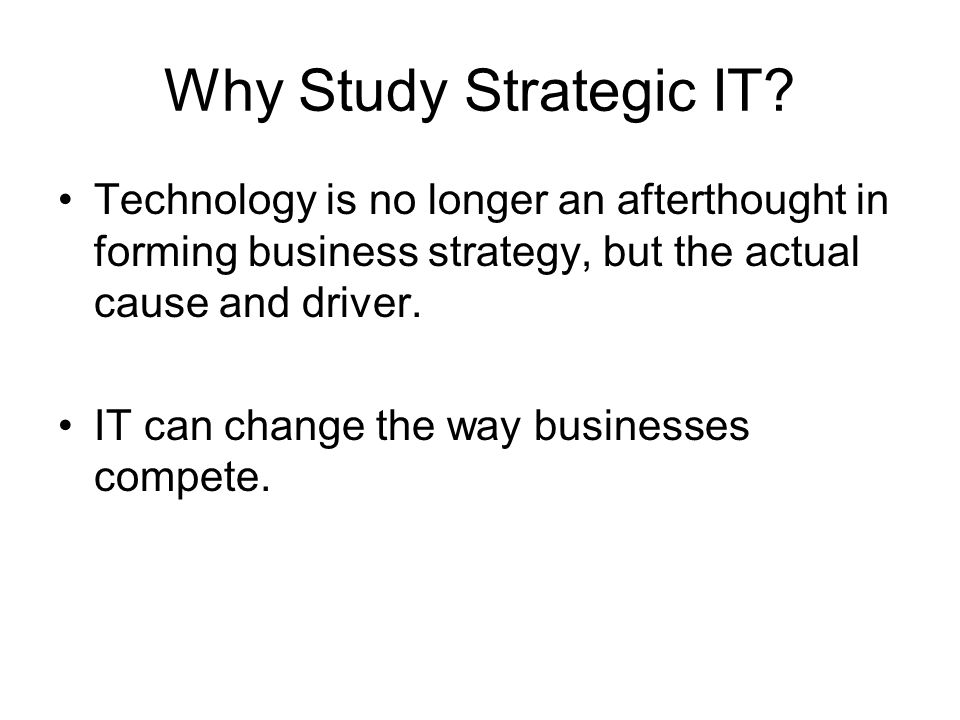 Why Study Strategic IT?

• Technology is no longer an afterthought in forming business strategy, but the actual cause and driver.

• IT can change the way businesses compete.